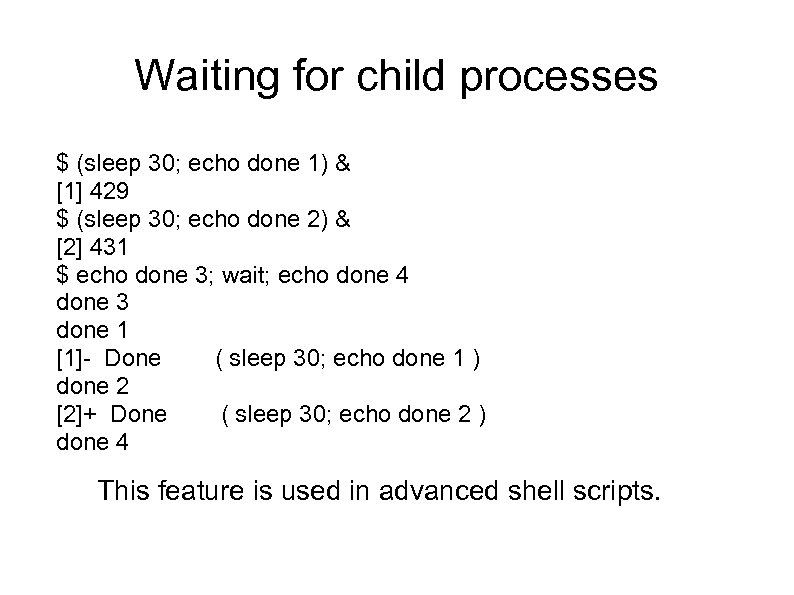 Waiting for child processes

$ (sleep 30; echo done 1) &
[1] 429
$ (sleep 30; echo done 2) &
[2] 431
$ echo done 3; wait; echo done 4
done 3
done 1
[1]- Done ( sleep 30; echo done 1 )
done 2
[2]+ Done ( sleep 30; echo done 2 )
done 4

This feature is used in advanced shell scripts.